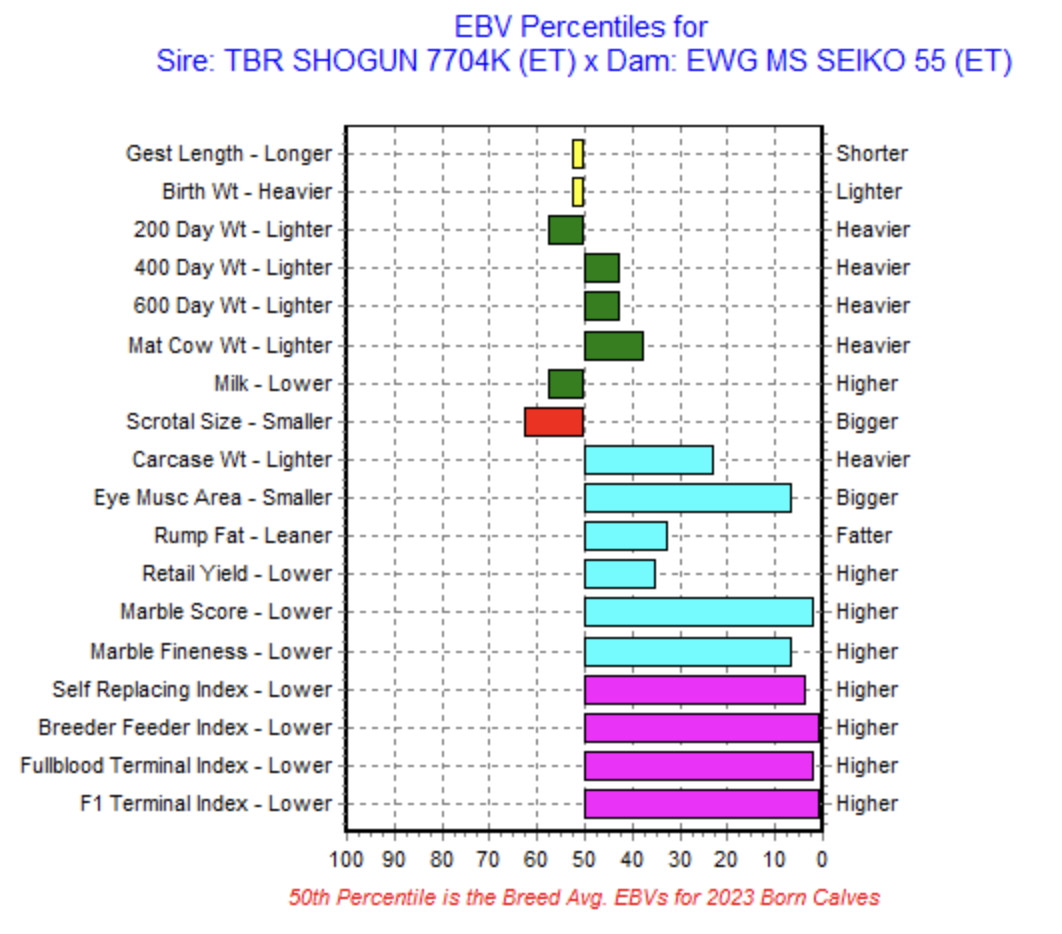 EBV Percentiles for
Sire: TBR SHOGUN 7704K (ET) x Dam: EWG MS SEIKO 55 (ET)

Gest Length - Longer
Birth Wt - Heavier
200 Day Wt - Lighter
400 Day Wt - Lighter
600 Day Wt - Lighter
Mat Cow Wt - Lighter
Milk - Lower
Scrotal Size - Smaller
Carcase Wt - Lighter
Eye Musc Area - Smaller
Rump Fat - Leaner
Retail Yield - Lower
Marble Score - Lower
Marble Fineness - Lower
Self Replacing Index - Lower
Breeder Feeder Index - Lower
Fullblood Terminal Index - Lower
F1 Terminal Index - Lower

Shorter
Lighter
Heavier
Heavier
Heavier
Heavier
Higher
Bigger
Heavier
Bigger
Fatter
Higher
Higher
Higher
Higher
Higher
Higher
Higher

100 90 80 70 60 50 40 30 20 10 0

50th Percentile is the Breed Avg. EBVs for 2023 Born Calves